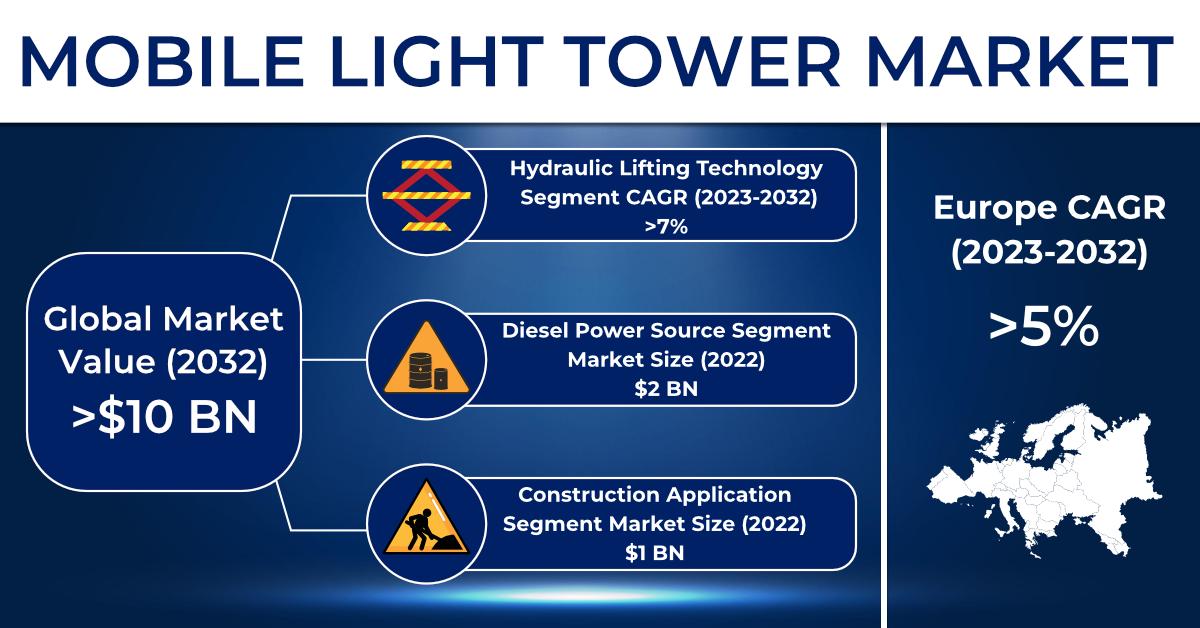 MOBILE LIGHT TOWER MARKET

Global Market Value (2032)
>$10 BN

Hydraulic Lifting Technology Segment CAGR (2023-2032)
>7%

Diesel Power Source Segment Market Size (2022)
$2 BN

Construction Application Segment Market Size (2022)
$1 BN

Europe CAGR (2023-2032)
>5%